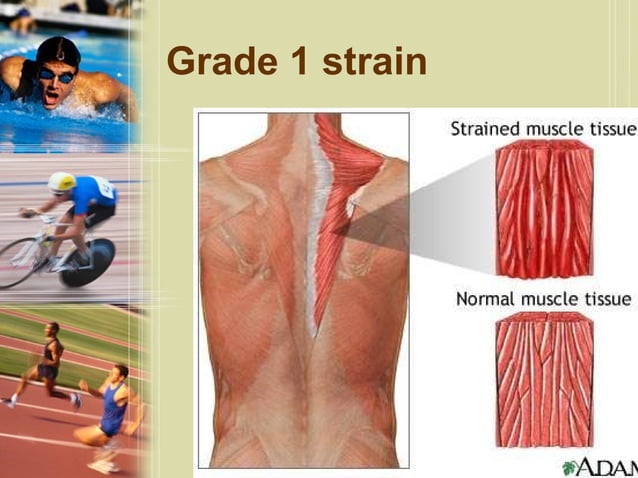 Grade 1 strain

Strained muscle tissue

Normal muscle tissue

ADAM